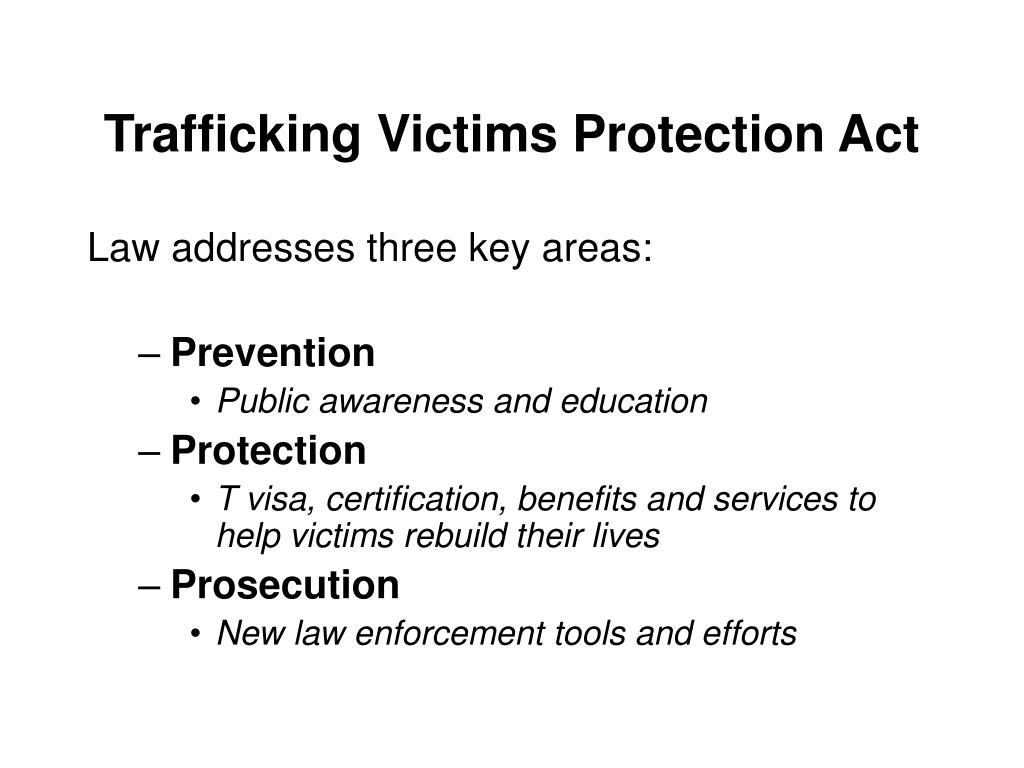 Trafficking Victims Protection Act

Law addresses three key areas:

– Prevention
• Public awareness and education
– Protection
• T visa, certification, benefits and services to help victims rebuild their lives
– Prosecution
• New law enforcement tools and efforts